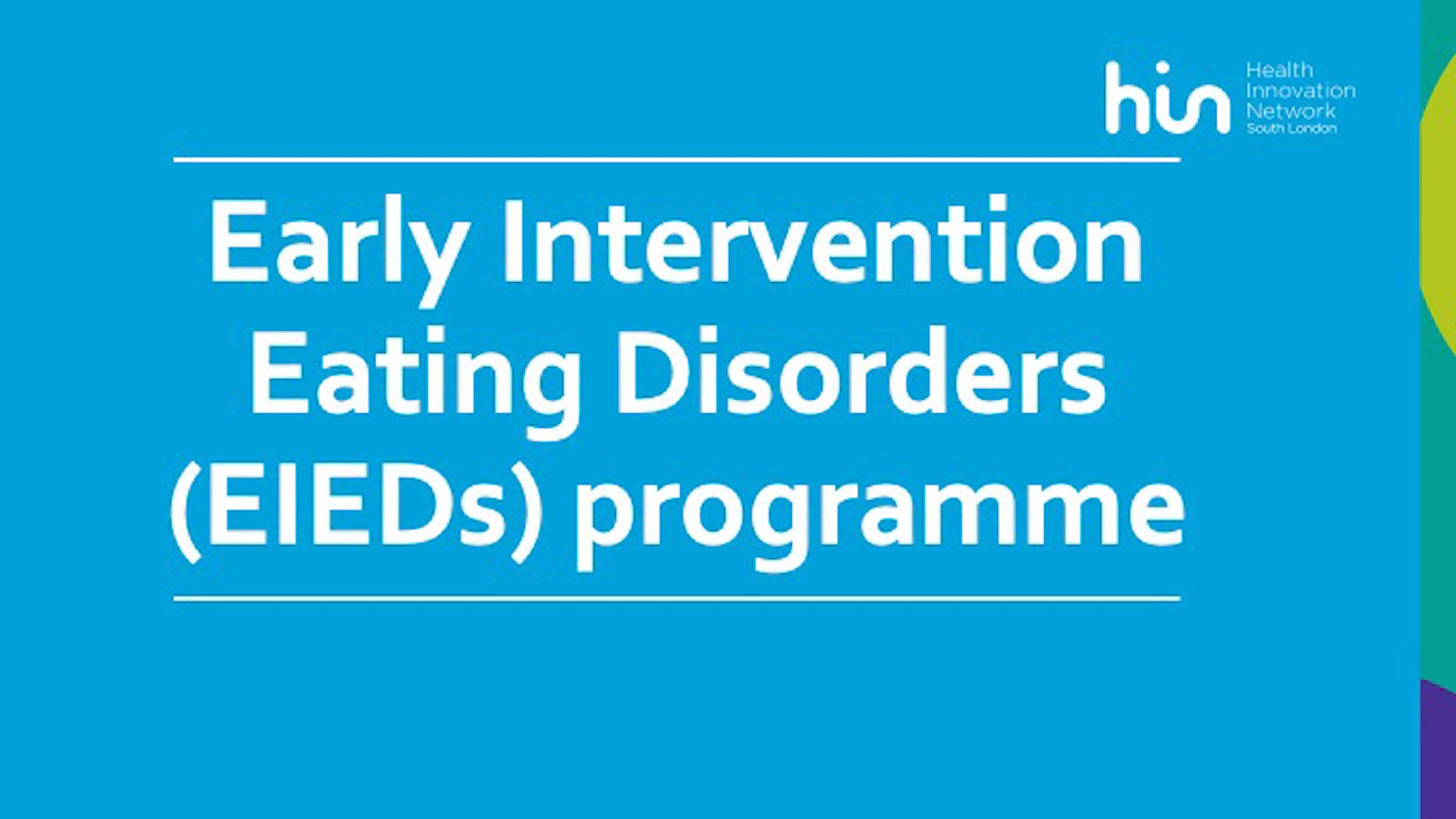 hin Health Innovation Network South London

Early Intervention Eating Disorders (EIEDs) programme